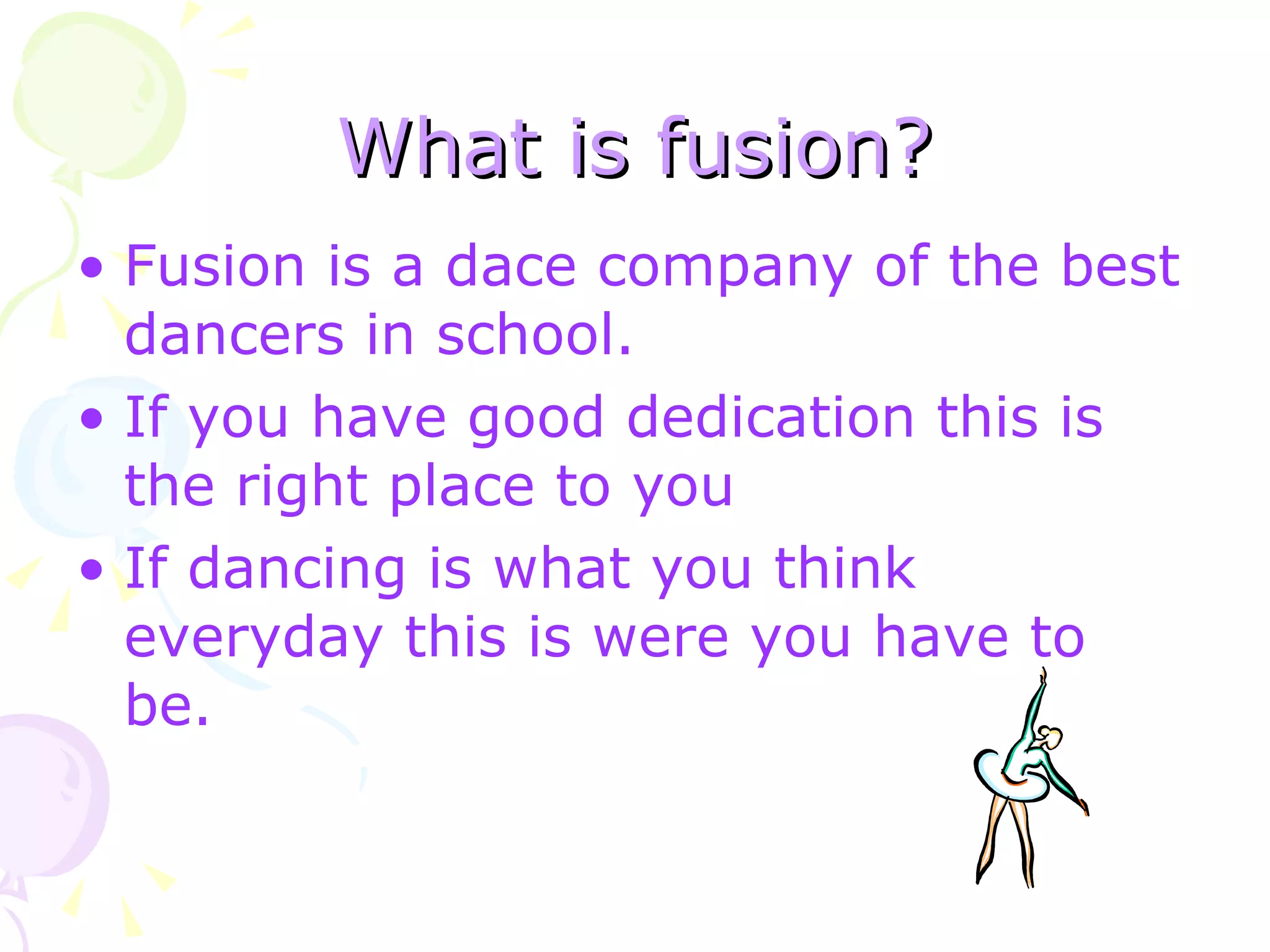 What is fusion?

• Fusion is a dace company of the best dancers in school.
• If you have good dedication this is the right place to you
• If dancing is what you think everyday this is were you have to be.